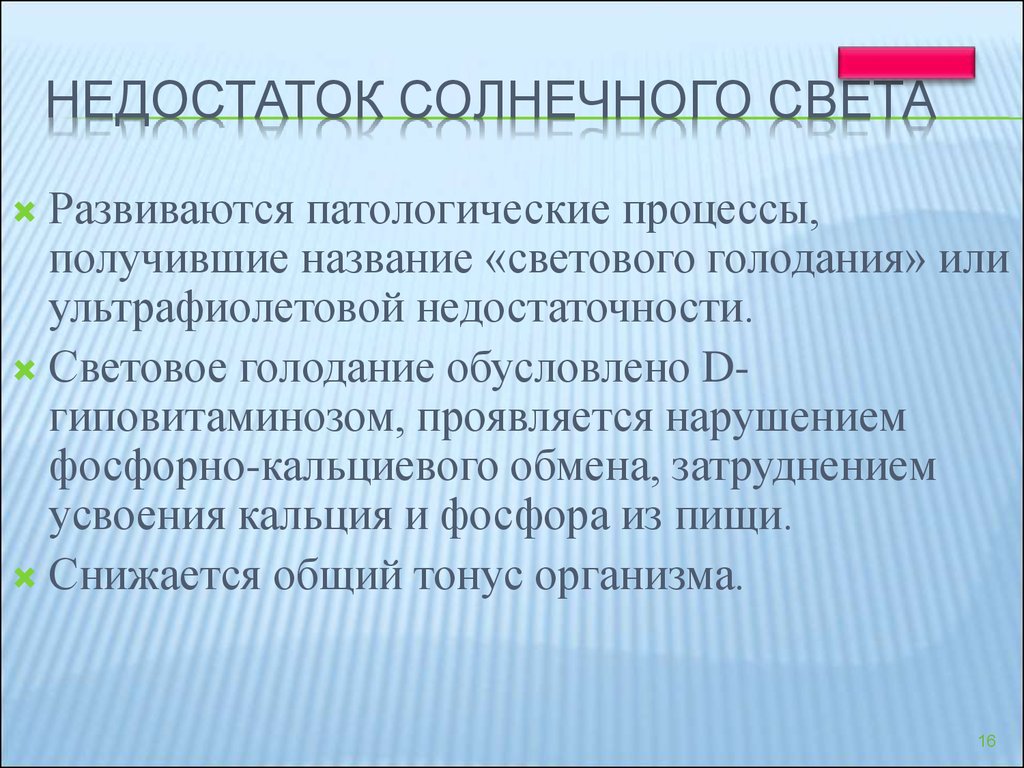 НЕДОСТАТОК СОЛНЕЧНОГО СВЕТА

Развиваются патологические процессы, получившие название «светового голодания» или ультрафиолетовой недостаточности.

Световое голодание обусловлено D-гиповитаминозом, проявляется нарушением фосфорно-кальциевого обмена, затруднением усвоения кальция и фосфора из пищи.

Снижается общий тонус организма.

16